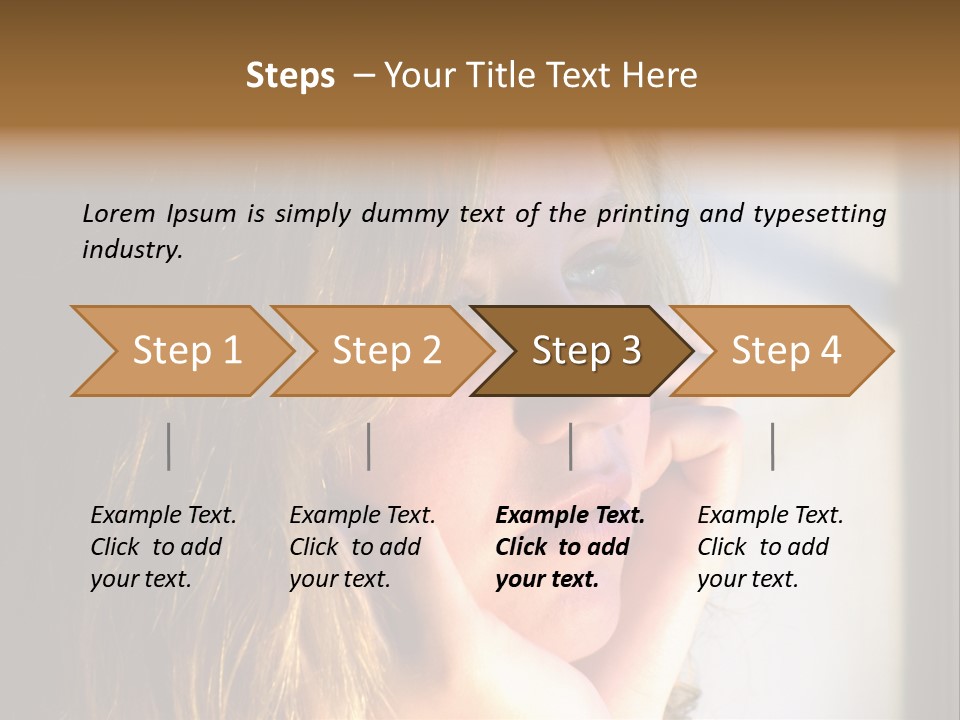 Steps – Your Title Text Here

Lorem Ipsum is simply dummy text of the printing and typesetting industry.

Step 1

Step 2

Step 3

Step 4

Example Text. Click to add your text.

Example Text. Click to add your text.

Example Text. Click to add your text.

Example Text. Click to add your text.